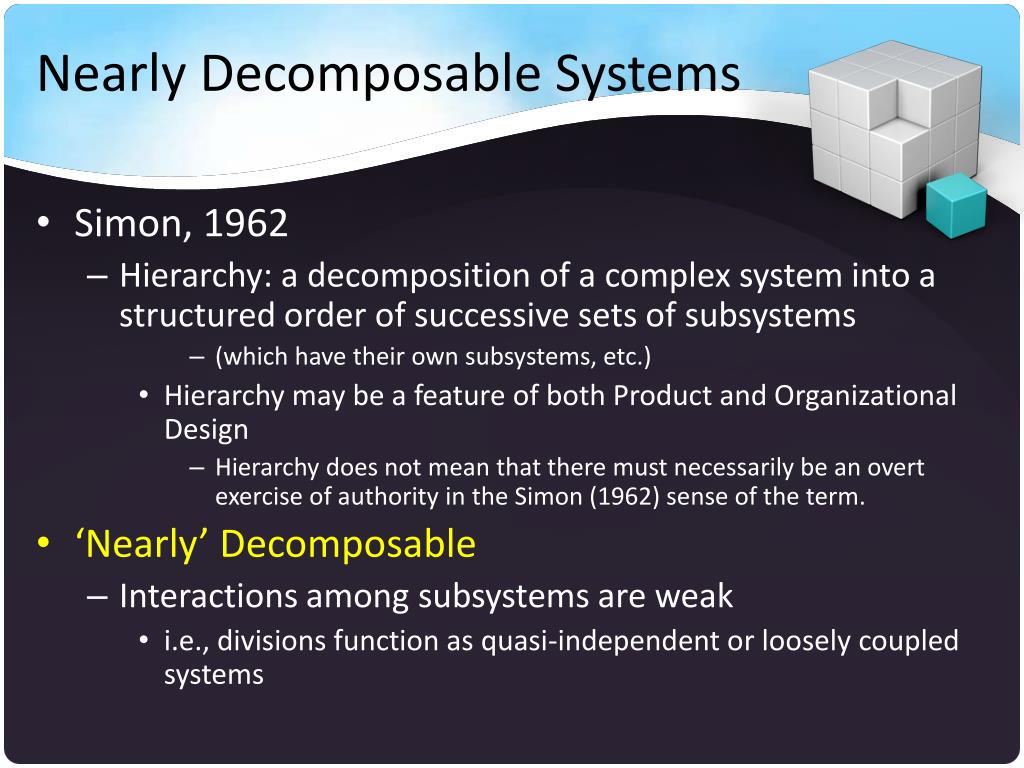 Nearly Decomposable Systems

• Simon, 1962
– Hierarchy: a decomposition of a complex system into a structured order of successive sets of subsystems
– (which have their own subsystems, etc.)
• Hierarchy may be a feature of both Product and Organizational Design
– Hierarchy does not mean that there must necessarily be an overt exercise of authority in the Simon (1962) sense of the term.
• ‘Nearly’ Decomposable
– Interactions among subsystems are weak
• i.e., divisions function as quasi-independent or loosely coupled systems